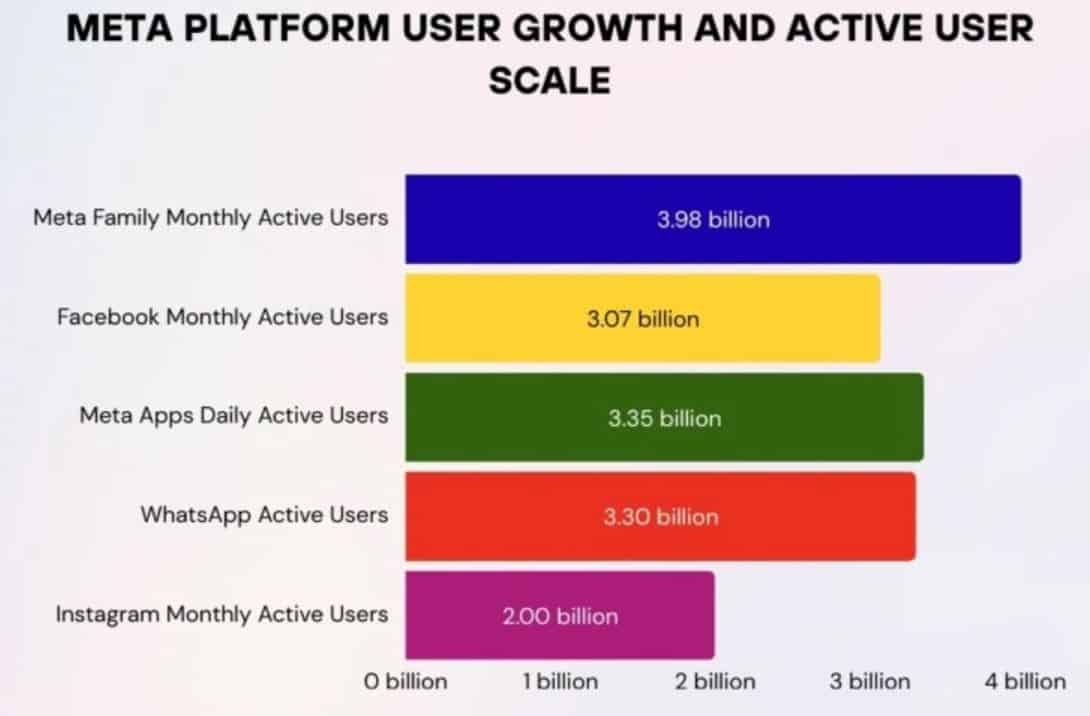 META PLATFORM USER GROWTH AND ACTIVE USER SCALE

Meta Family Monthly Active Users
3.98 billion

Facebook Monthly Active Users
3.07 billion

Meta Apps Daily Active Users
3.35 billion

WhatsApp Active Users
3.30 billion

Instagram Monthly Active Users
2.00 billion

0 billion
1 billion
2 billion
3 billion
4 billion